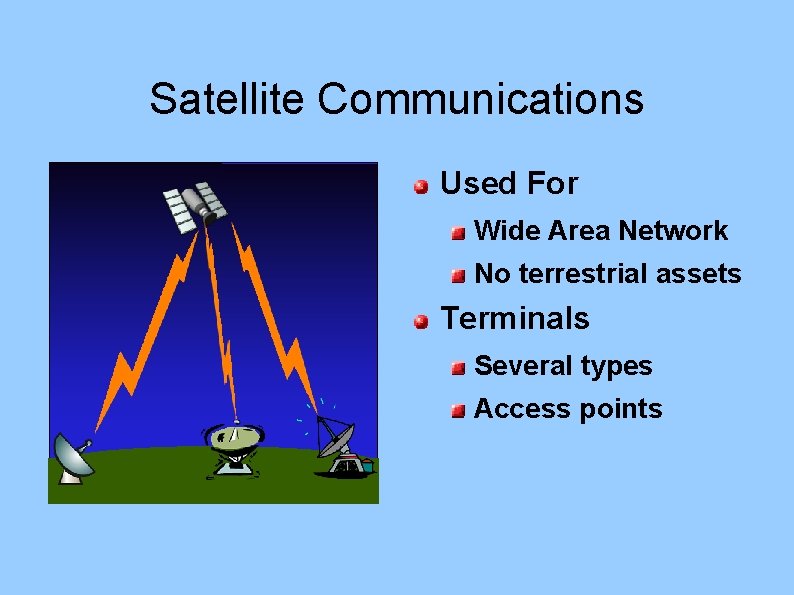 Satellite Communications

Used For

Wide Area Network

No terrestrial assets

Terminals

Several types

Access points